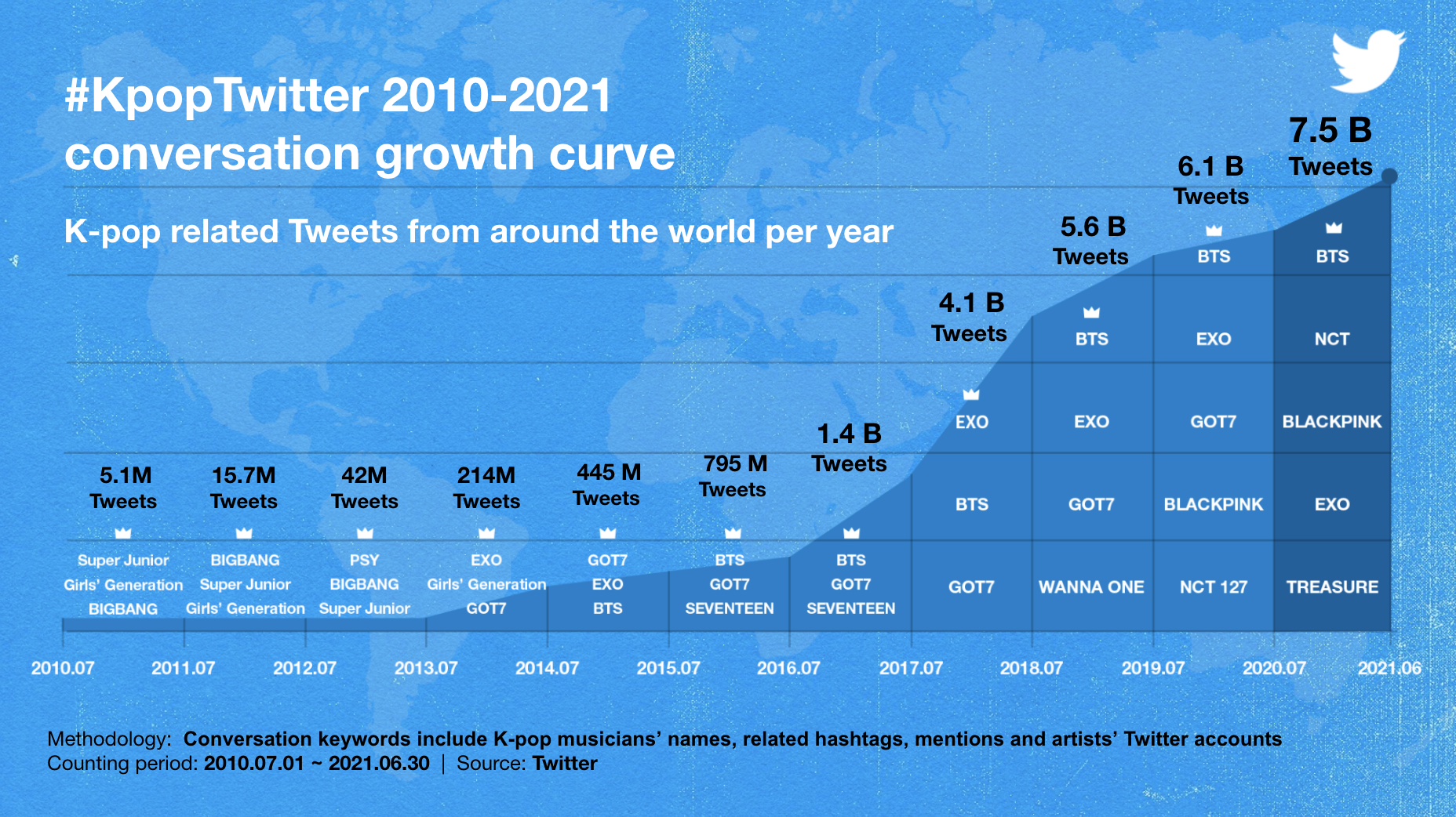 #KpopTwitter 2010-2021 conversation growth curve

K-pop related Tweets from around the world per year

5.1M Tweets
Super Junior
Girls' Generation
BIGBANG

15.7M Tweets
BIGBANG
Super Junior
Girls' Generation

42M Tweets
PSY
BIGBANG
Super Junior

214M Tweets
EXO
Girls' Generation
GOT7

445 M Tweets
GOT7
EXO
BTS

795 M Tweets
BTS
GOT7
SEVENTEEN

1.4 B Tweets
BTS
GOT7
SEVENTEEN

4.1 B Tweets
EXO
BTS
GOT7

5.6 B Tweets
BTS
EXO
GOT7
WANNA ONE

6.1 B Tweets
BTS
EXO
GOT7
BLACKPINK
NCT 127

7.5 B Tweets
BTS
NCT
BLACKPINK
EXO
TREASURE

2010.07 2011.07 2012.07 2013.07 2014.07 2015.07 2016.07 2017.07 2018.07 2019.07 2020.07 2021.06

Methodology: Conversation keywords include K-pop musicians' names, related hashtags, mentions and artists' Twitter accounts
Counting period: 2010.07.01 ~ 2021.06.30 | Source: Twitter